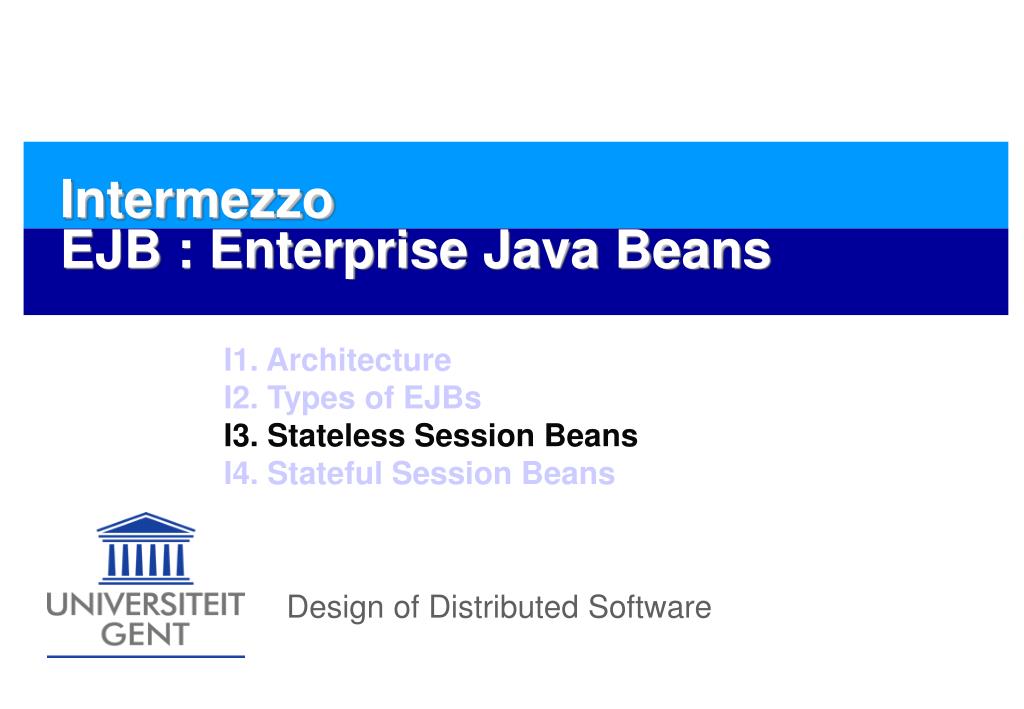 Intermezzo
EJB : Enterprise Java Beans

I1. Architecture
I2. Types of EJBs
I3. Stateless Session Beans
I4. Stateful Session Beans

UNIVERSITEIT GENT

Design of Distributed Software